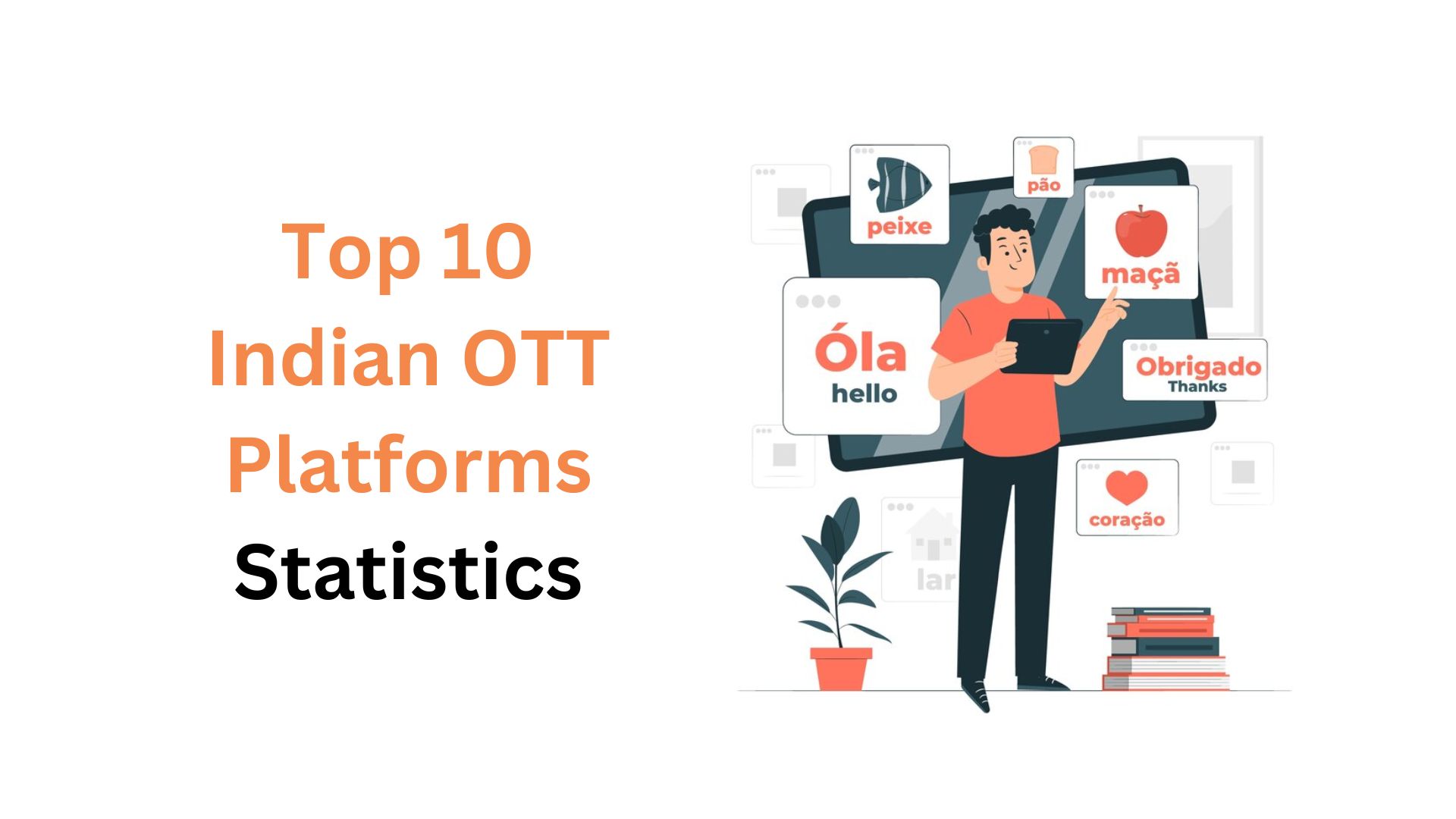 Top 10 Indian OTT Platforms Statistics

peixe

pão

maçã

Óla
hello

Obrigado
Thanks

coração

lar